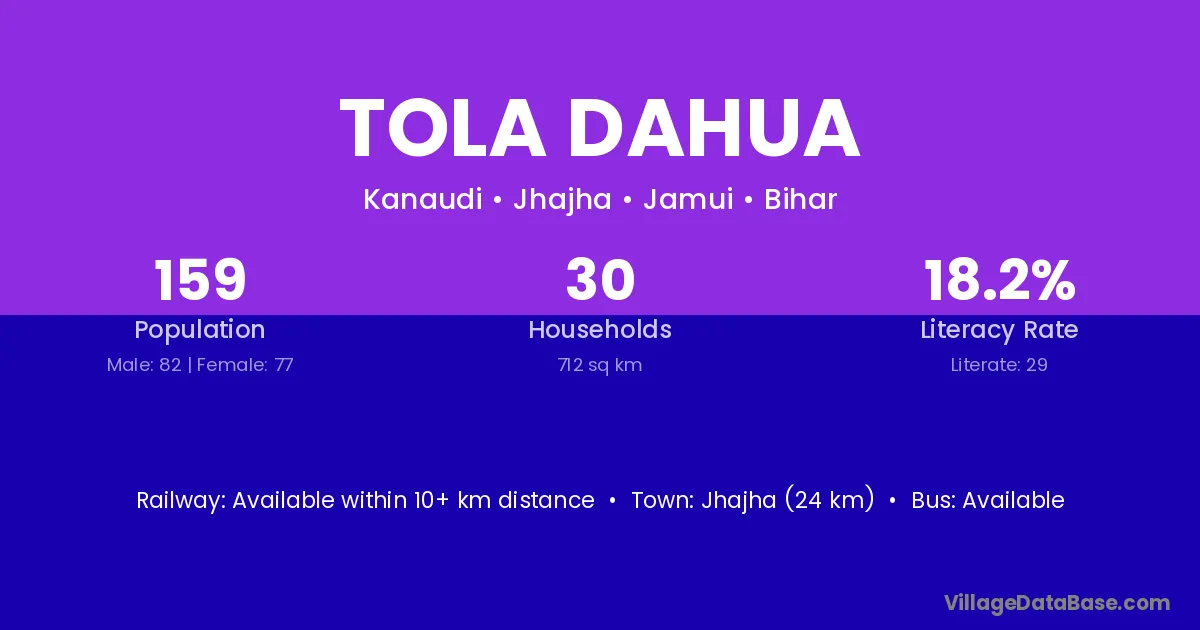 TOLA DAHUA

Kanaudi • Jhajha • Jamui • Bihar

159
Population
Male: 82 | Female: 77

30
Households
712 sq km

18.2%
Literacy Rate
Literate: 29

Railway: Available within 10+ km distance • Town: Jhajha (24 km) • Bus: Available

VillageDataBase.com